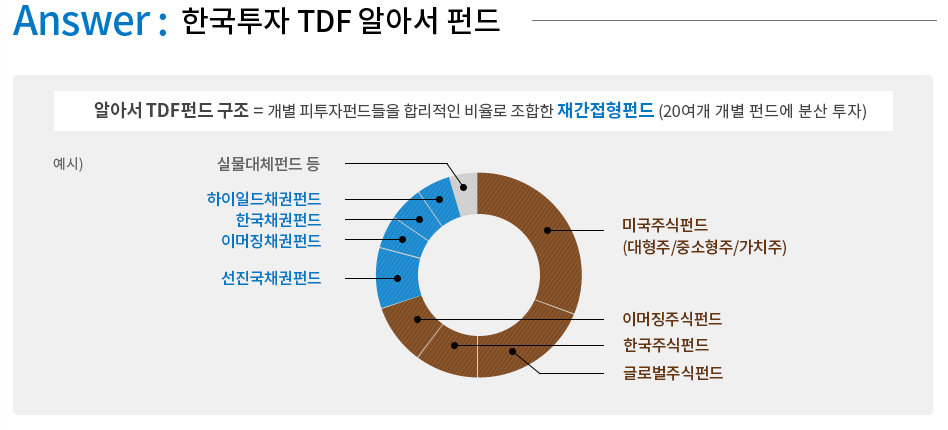 Answer : 한국투자 TDF 알아서 펀드

알아서 TDF펀드 구조 = 개별 피투자펀드들을 합리적인 비율로 조합한 재간접형펀드 (20여개 개별 펀드에 분산 투자)

예시)

실물대체펀드 등

하이일드채권펀드

한국채권펀드

이머징채권펀드

선진국채권펀드

미국주식펀드
(대형주/중소형주/가치주)

이머징주식펀드

한국주식펀드

글로벌주식펀드